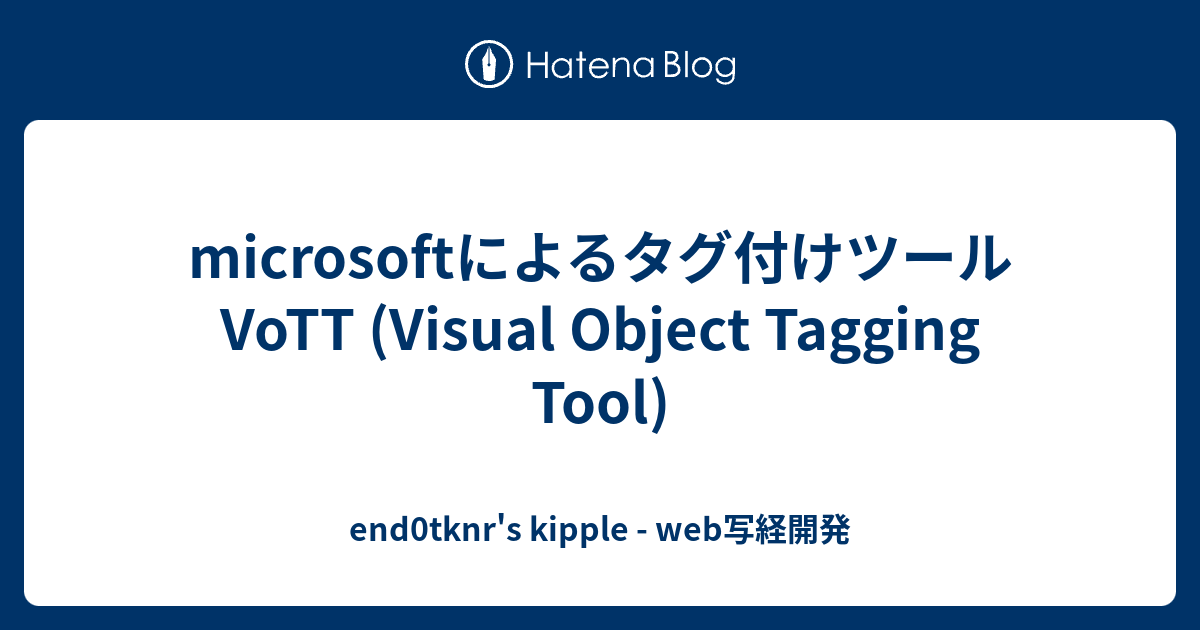 Hatena Blog

microsoftによるタグ付けツール VoTT (Visual Object Tagging Tool)

end0tknr's kipple - web写経開発